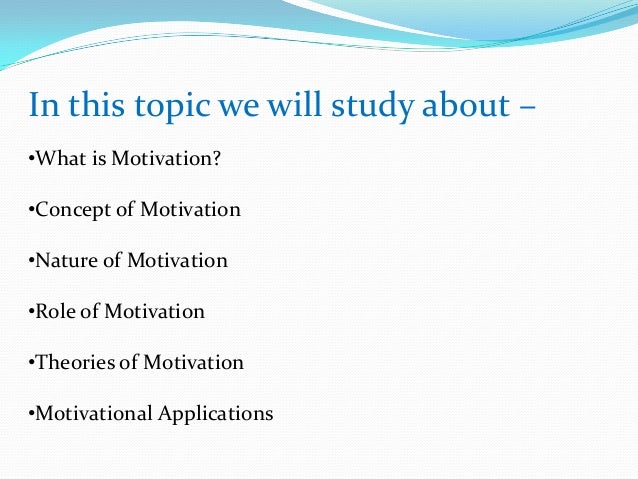 In this topic we will study about –

•What is Motivation?

•Concept of Motivation

•Nature of Motivation

•Role of Motivation

•Theories of Motivation

•Motivational Applications